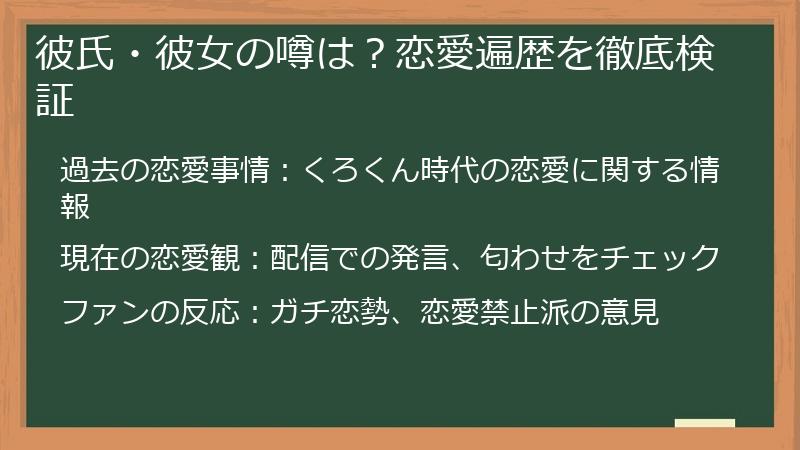 彼氏・彼女の噂は？恋愛遍歴を徹底検証

過去の恋愛事情：くろくん時代の恋愛に関する情報

現在の恋愛観：配信での発言、匂わせをチェック

ファンの反応：ガチ恋勢、恋愛禁止派の意見